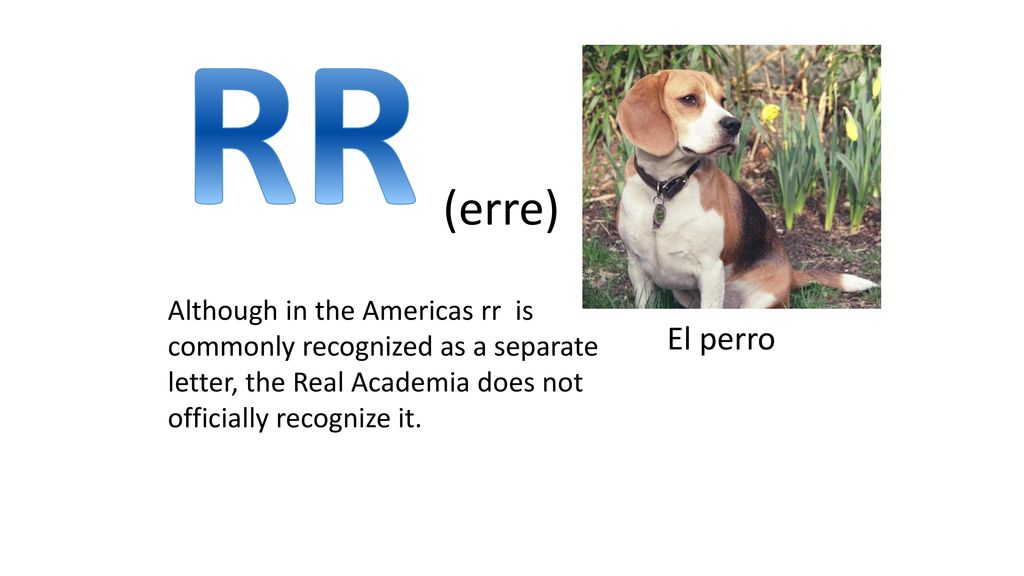 RR (erre)

Although in the Americas rr is commonly recognized as a separate letter, the Real Academia does not officially recognize it.

El perro